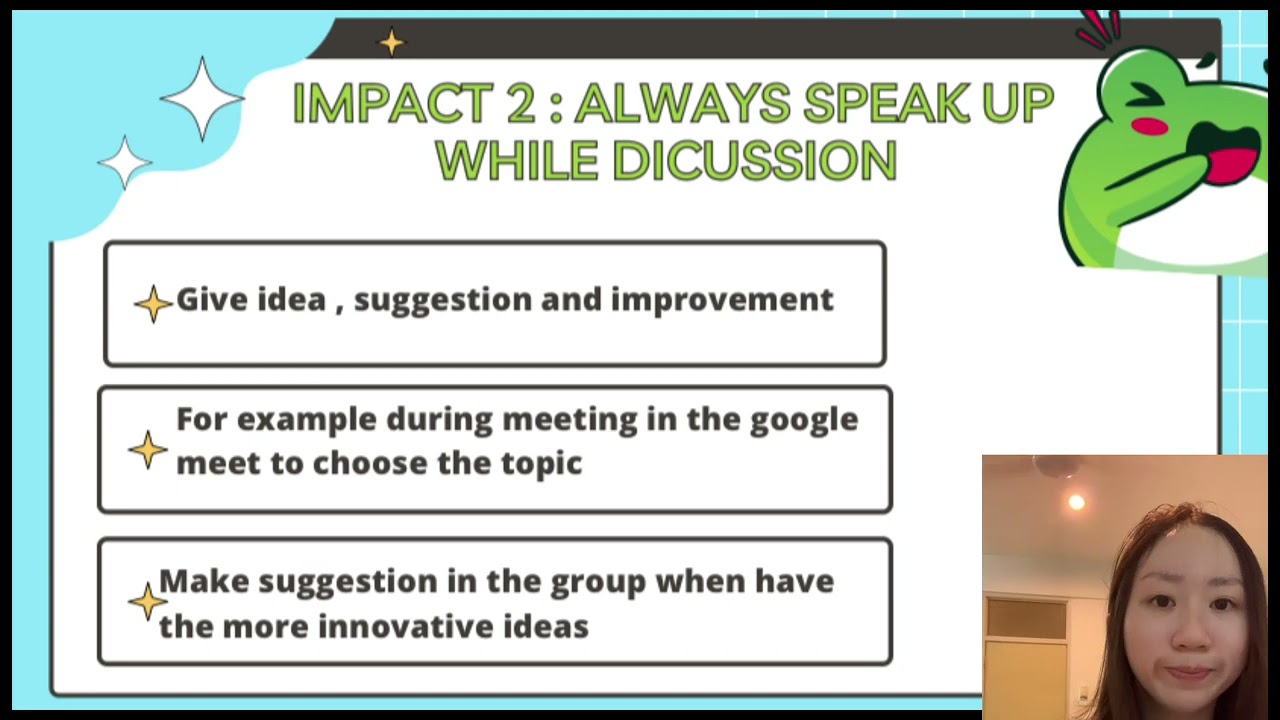 IMPACT 2 : ALWAYS SPEAK UP WHILE DICUSSION

Give idea , suggestion and improvement

For example during meeting in the google meet to choose the topic

Make suggestion in the group when have the more innovative ideas